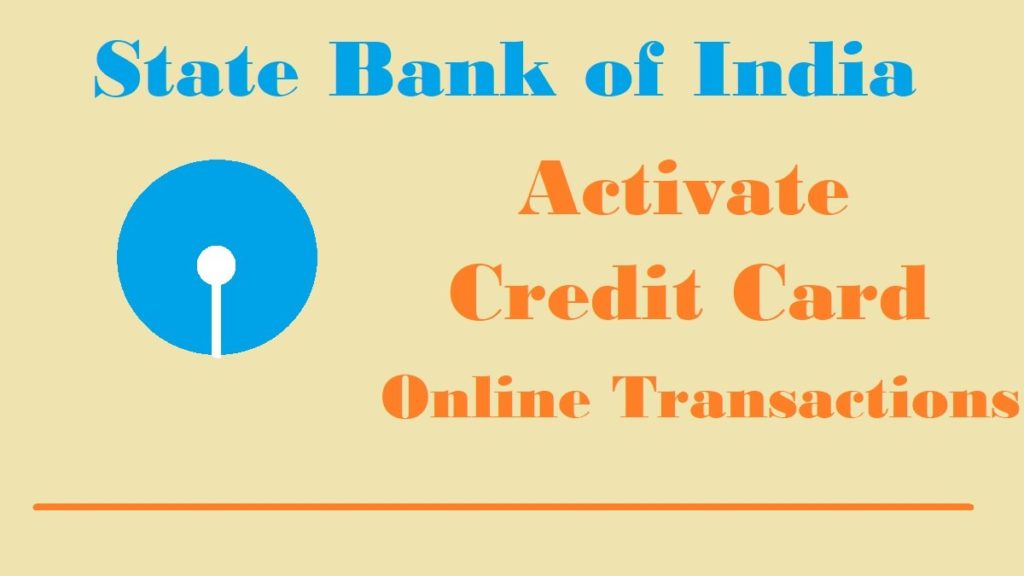 State Bank of India

Activate
Credit Card
Online Transactions